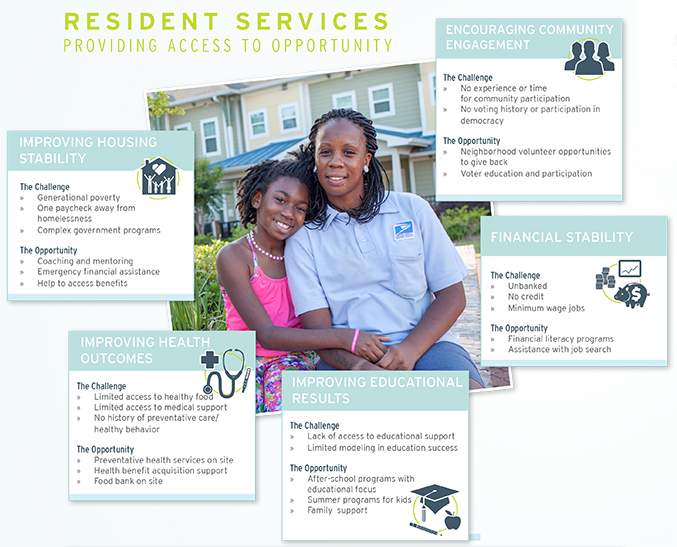 RESIDENT SERVICES
PROVIDING ACCESS TO OPPORTUNITY

ENCOURAGING COMMUNITY ENGAGEMENT

The Challenge
» No experience or time for community participation
» No voting history or participation in democracy

The Opportunity
» Neighborhood volunteer opportunities to give back
» Voter education and participation

IMPROVING HOUSING STABILITY

The Challenge
» Generational poverty
» One paycheck away from homelessness
» Complex government programs

The Opportunity
» Coaching and mentoring
» Emergency financial assistance
» Help to access benefits

FINANCIAL STABILITY

The Challenge
» Unbanked
» No credit
» Minimum wage jobs

The Opportunity
» Financial literacy programs
» Assistance with job search

IMPROVING HEALTH OUTCOMES

The Challenge
» Limited access to healthy food
» Limited access to medical support
» No history of preventative care/ healthy behavior

The Opportunity
» Preventative health services on site
» Health benefit acquisition support
» Food bank on site

IMPROVING EDUCATIONAL RESULTS

The Challenge
» Lack of access to educational support
» Limited modeling in education success

The Opportunity
» After-school programs with educational focus
» Summer programs for kids
» Family support